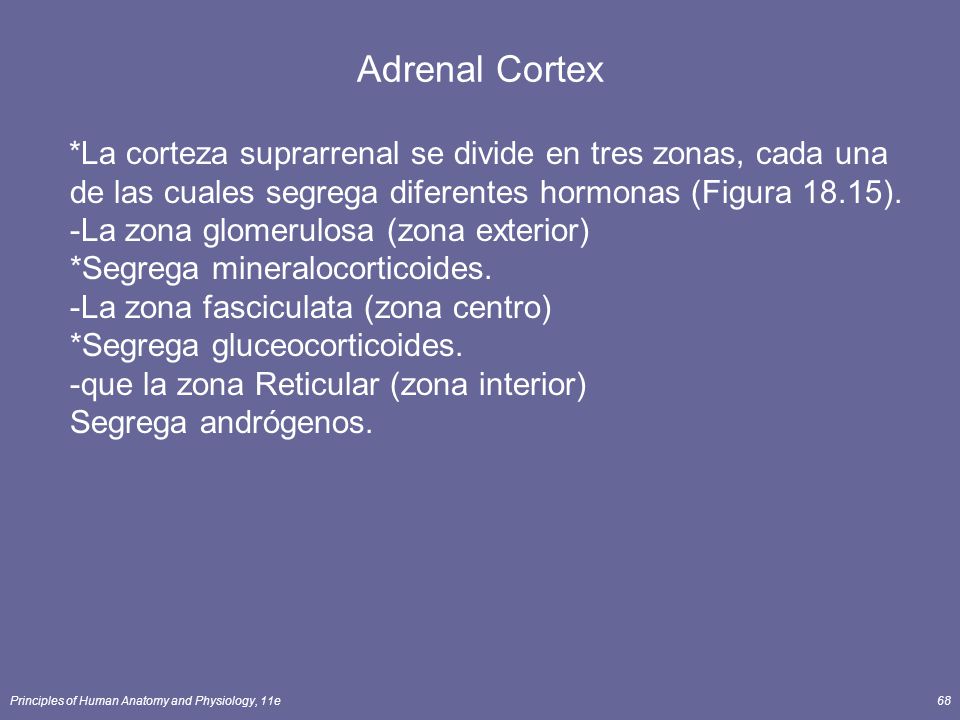 Adrenal Cortex

*La corteza suprarrenal se divide en tres zonas, cada una de las cuales segrega diferentes hormonas (Figura 18.15).
-La zona glomerulosa (zona exterior)
*Segrega mineralocorticoides.
-La zona fasciculata (zona centro)
*Segrega gluceocorticoides.
-que la zona Reticular (zona interior)
Segrega andrógenos.

Principles of Human Anatomy and Physiology, 11e

68